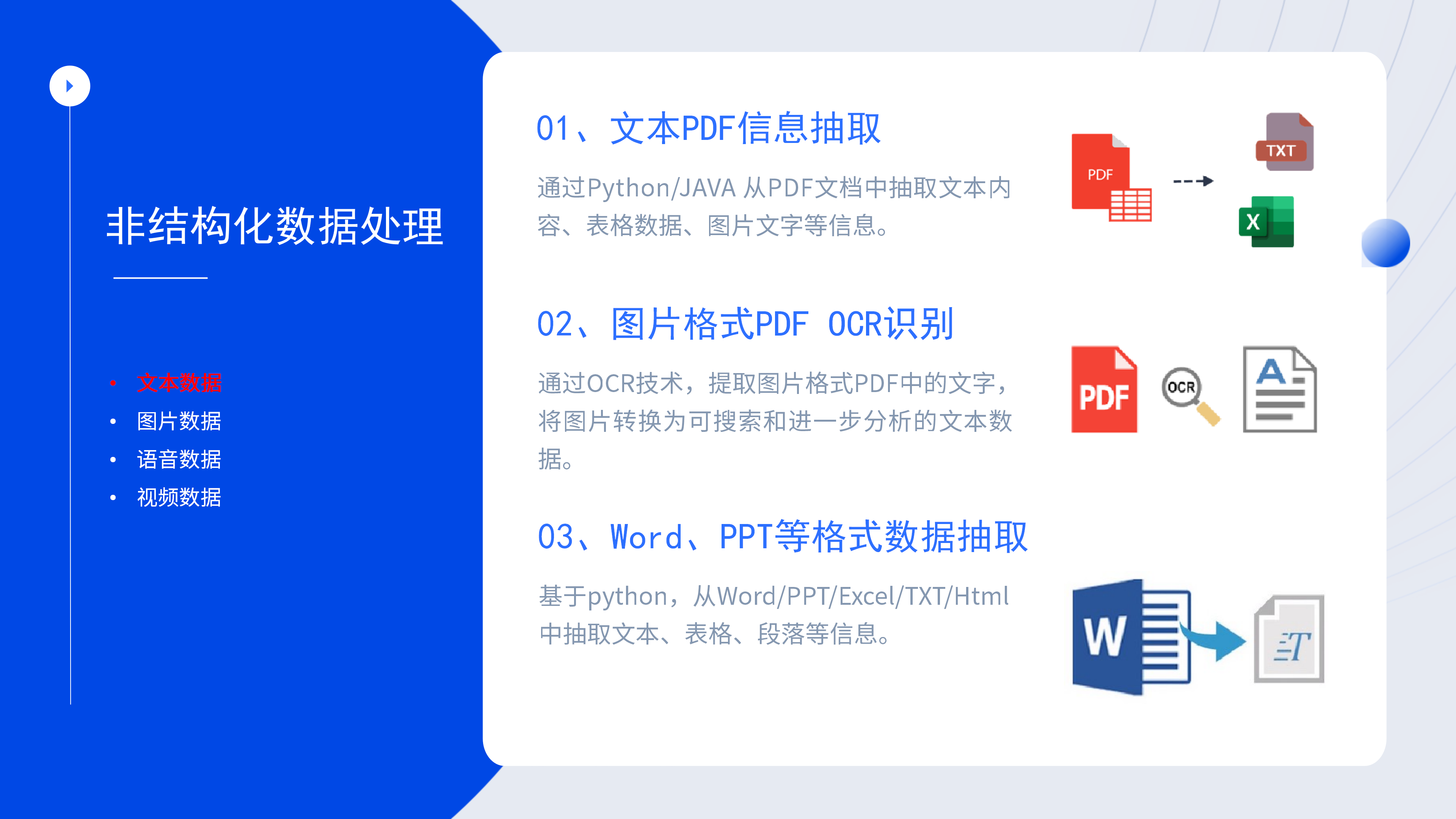 非结构化数据处理

• 文本数据
• 图片数据
• 语音数据
• 视频数据

01、文本PDF信息抽取

通过Python/JAVA 从PDF文档中抽取文本内容、表格数据、图片文字等信息。

PDF

TXT

X

02、图片格式PDF OCR识别

通过OCR技术，提取图片格式PDF中的文字，将图片转换为可搜索和进一步分析的文本数据。

PDF

OCR

A

03、Word、PPT等格式数据抽取

基于python，从Word/PPT/Excel/TXT/Html中抽取文本、表格、段落等信息。

W

T